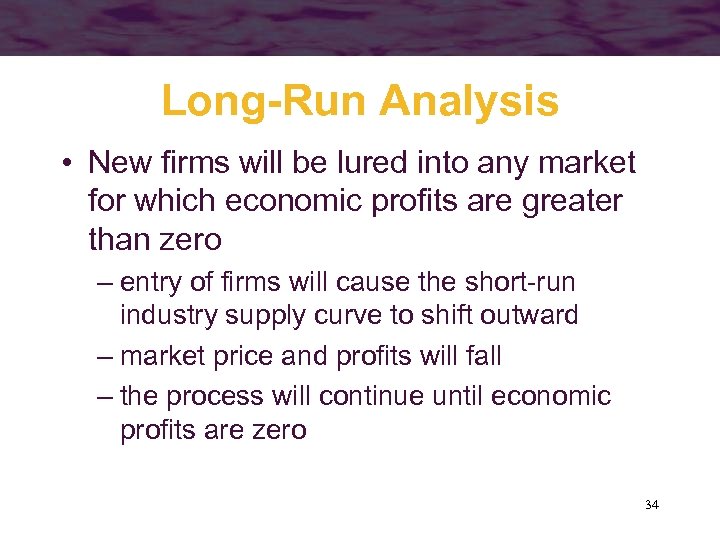 Long-Run Analysis

• New firms will be lured into any market for which economic profits are greater than zero

– entry of firms will cause the short-run industry supply curve to shift outward

– market price and profits will fall

– the process will continue until economic profits are zero

34